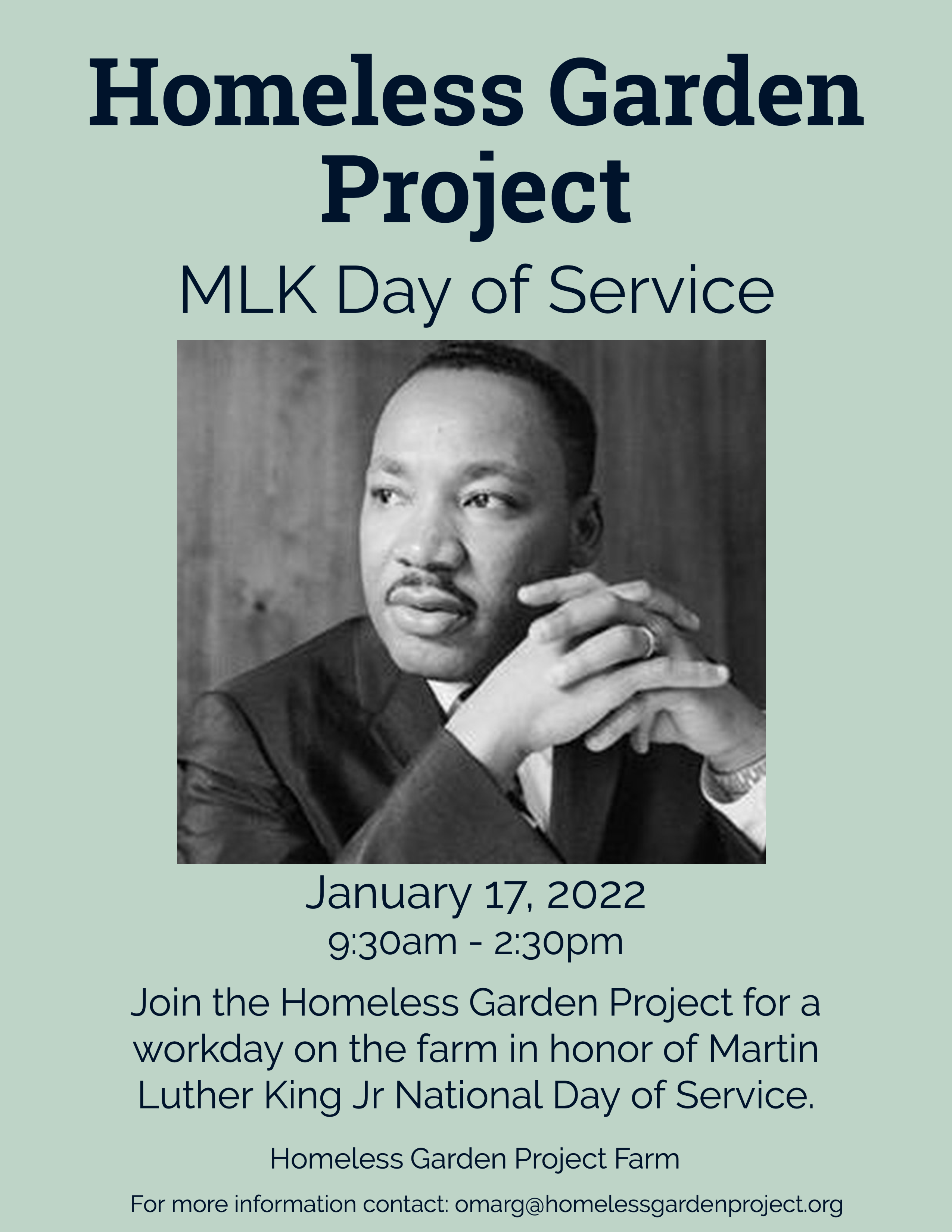 Homeless Garden Project

MLK Day of Service

January 17, 2022
9:30am - 2:30pm

Join the Homeless Garden Project for a workday on the farm in honor of Martin Luther King Jr National Day of Service.

Homeless Garden Project Farm

For more information contact: omarg@homelessgardenproject.org